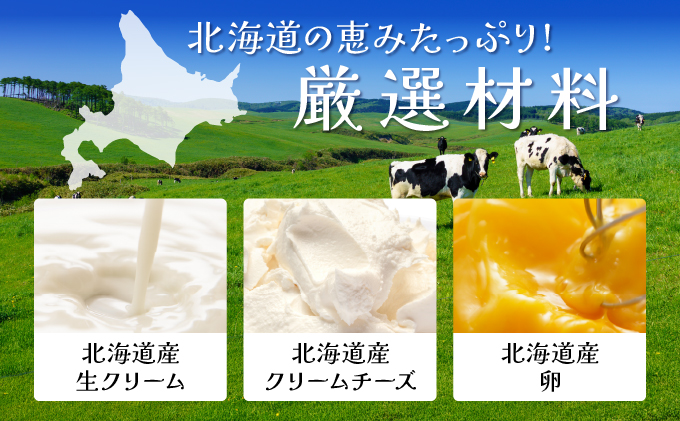 北海道の恵みたっぷり!
厳選材料

北海道産
生クリーム

北海道産
クリームチーズ

北海道産
卵